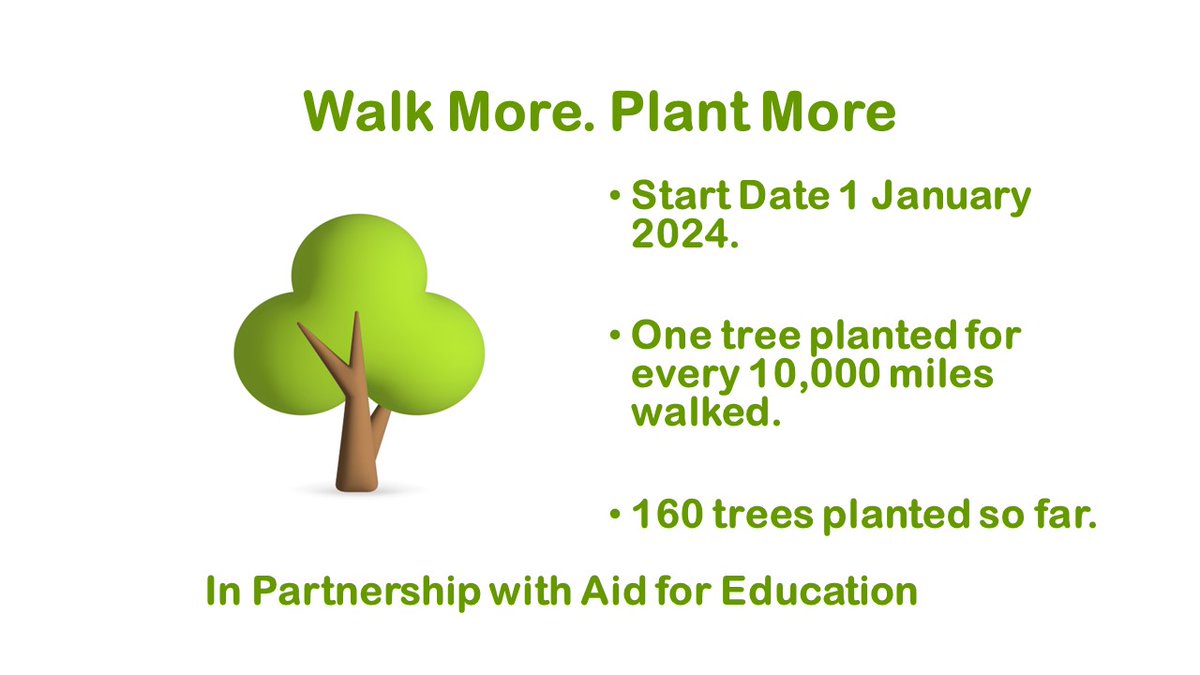 Walk More. Plant More

• Start Date 1 January 2024.

• One tree planted for every 10,000 miles walked.

• 160 trees planted so far.

In Partnership with Aid for Education